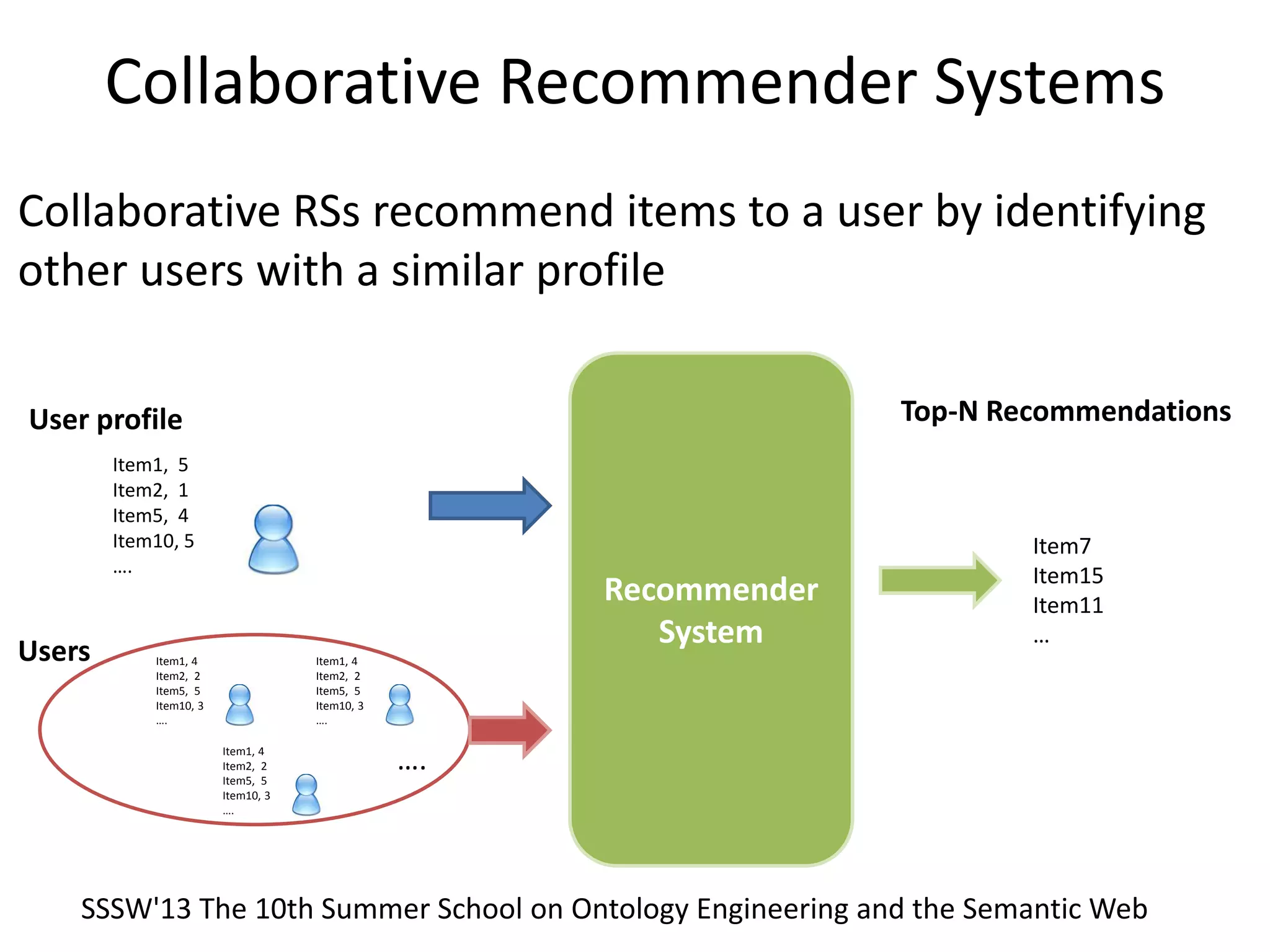 Collaborative Recommender Systems

Collaborative RSs recommend items to a user by identifying other users with a similar profile

User profile

Item1, 5
Item2, 1
Item5, 4
Item10, 5
....

Users

Item1, 4
Item2, 2
Item5, 5
Item10, 3
....

Item1, 4
Item2, 2
Item5, 5
Item10, 3
....

Item1, 4
Item2, 2
Item5, 5
Item10, 3
....

....

Recommender System

Top-N Recommendations

Item7
Item15
Item11
...

SSSW'13 The 10th Summer School on Ontology Engineering and the Semantic Web